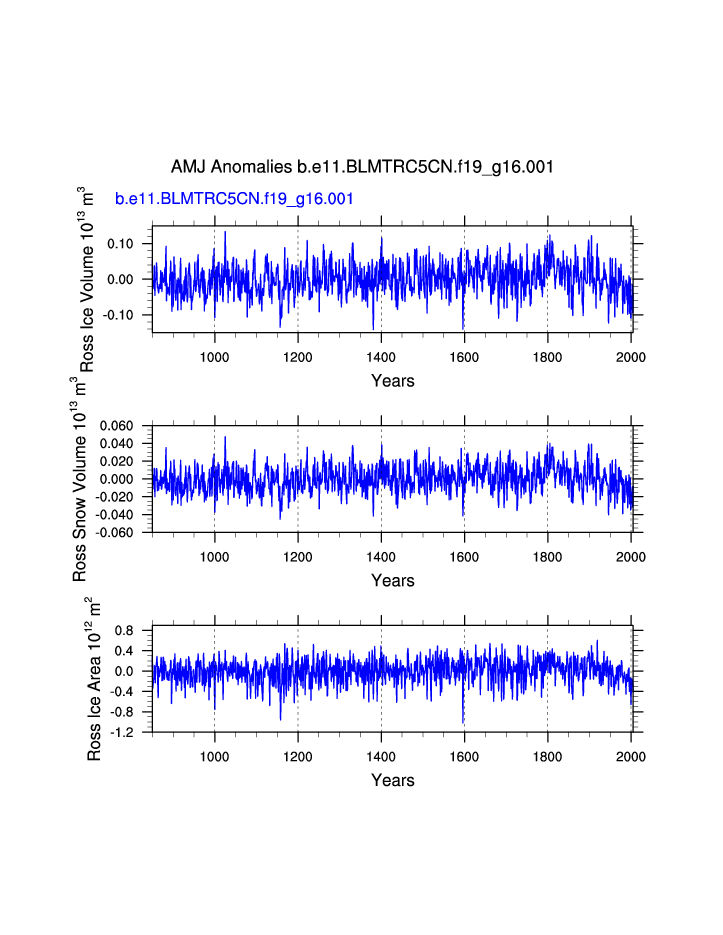 AMJ Anomalies b.e11.BLMTRC5CN.f19_g16.001

b.e11.BLMTRC5CN.f19_g16.001

Ross Ice Volume $10^{13}$ $m^3$

0.10
0.00
-0.10

1000 1200 1400 1600 1800 2000

Years

Ross Snow Volume $10^{13}$ $m^3$

0.060
0.040
0.020
0.000
-0.020
-0.040
-0.060

1000 1200 1400 1600 1800 2000

Years

Ross Ice Area $10^{12}$ $m^2$

0.8
0.4
0.0
-0.4
-0.8
-1.2

1000 1200 1400 1600 1800 2000

Years